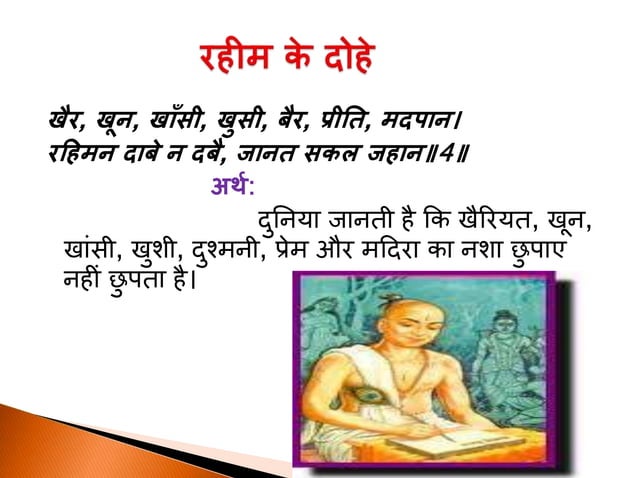 रहीम के दोहे

खैर, खून, खाँसी, खुसी, बैर, प्रीति, मदपान।
रहिमन दाबे न दबै, जानत सकल जहान॥4॥

अर्थ:

दुनिया जानती है कि खैरियत, खून, खांसी, खुशी, दुश्मनी, प्रेम और मदिरा का नशा छुपाए नहीं छुपता है।